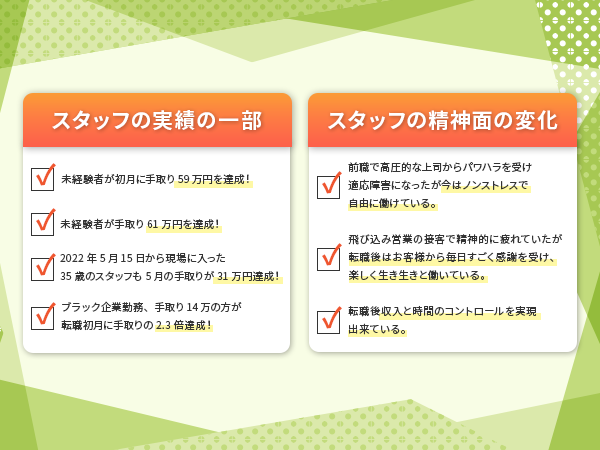 スタッフの実績の一部

未経験者が初月に手取り 59 万円を達成！

未経験者が手取り 61 万円を達成！

2022 年 5 月 15 日から現場に入った 35 歳のスタッフも 5 月の手取りが 31 万円達成！

ブラック企業勤務、手取り 14 万の方が転職初月に手取りの 2.3 倍達成！

スタッフの精神面の変化

前職で高圧的な上司からパワハラを受け適応障害になったが今はノンストレスで自由に働けている。

飛び込み営業の接客で精神的に疲れていたが転職後はお客様から毎日すごく感謝を受け、楽しく生き生きと働いている。

転職後収入と時間のコントロールを実現出来ている。